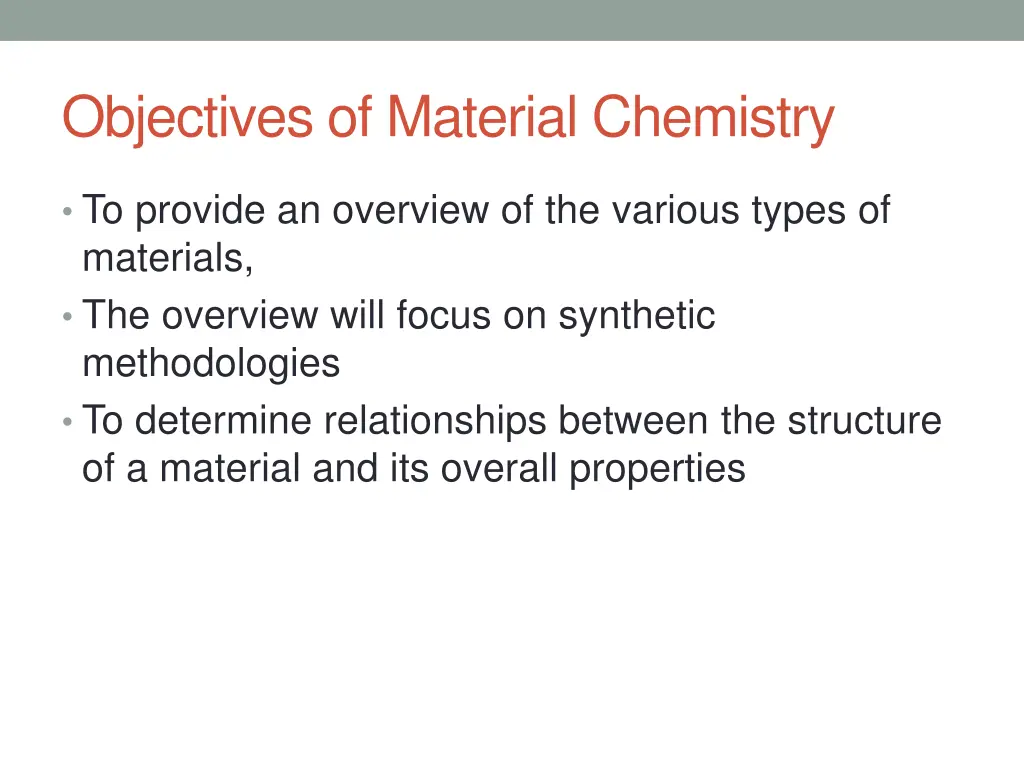 Objectives of Material Chemistry

• To provide an overview of the various types of materials,
• The overview will focus on synthetic methodologies
• To determine relationships between the structure of a material and its overall properties